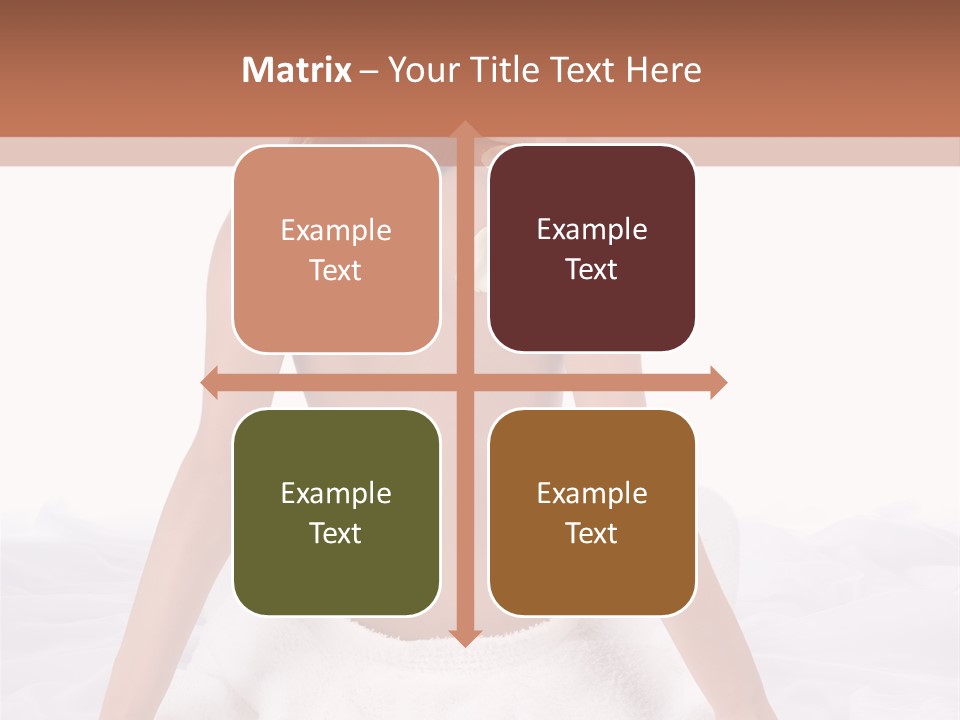 Matrix – Your Title Text Here

Example Text

Example Text

Example Text

Example Text